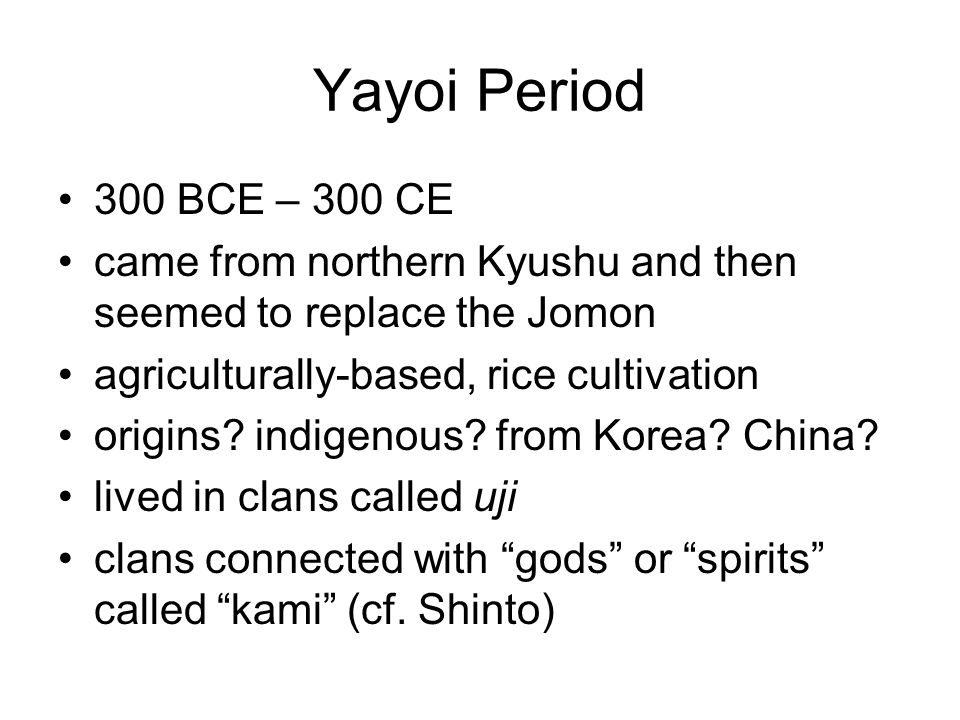 Yayoi Period

• 300 BCE – 300 CE
• came from northern Kyushu and then seemed to replace the Jomon
• agriculturally-based, rice cultivation
• origins? indigenous? from Korea? China?
• lived in clans called uji
• clans connected with “gods” or “spirits” called “kami” (cf. Shinto)